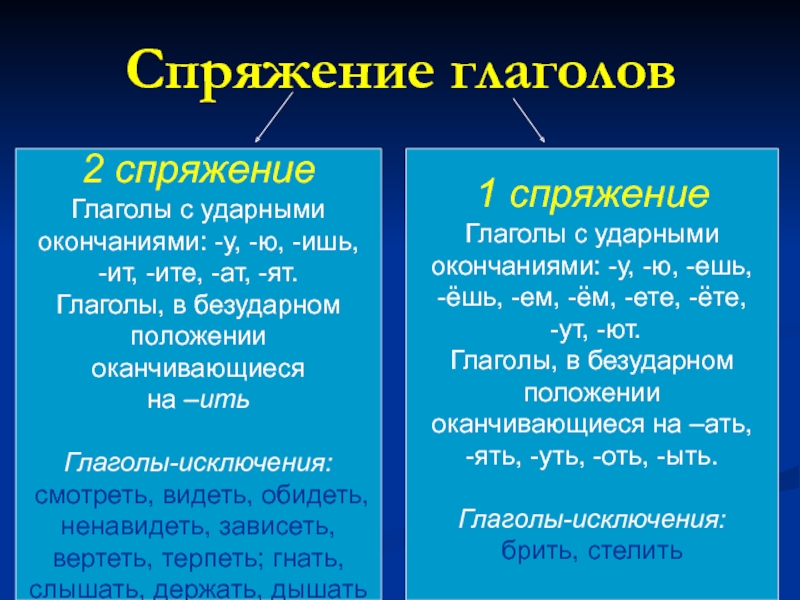 Спряжение глаголов

2 спряжение
Глаголы с ударными окончаниями: -у, -ю, -ишь, -ит, -ите, -ат, -ят.
Глаголы, в безударном положении оканчивающиеся на –ить

Глаголы-исключения:
смотреть, видеть, обидеть, ненавидеть, зависеть, вертеть, терпеть; гнать, слышать, держать, дышать

1 спряжение
Глаголы с ударными окончаниями: -у, -ю, -ешь, -ёшь, -ем, -ём, -ете, -ёте, -ут, -ют.
Глаголы, в безударном положении оканчивающиеся на –ать, -ять, -уть, -оть, -ыть.

Глаголы-исключения:
брить, стелить